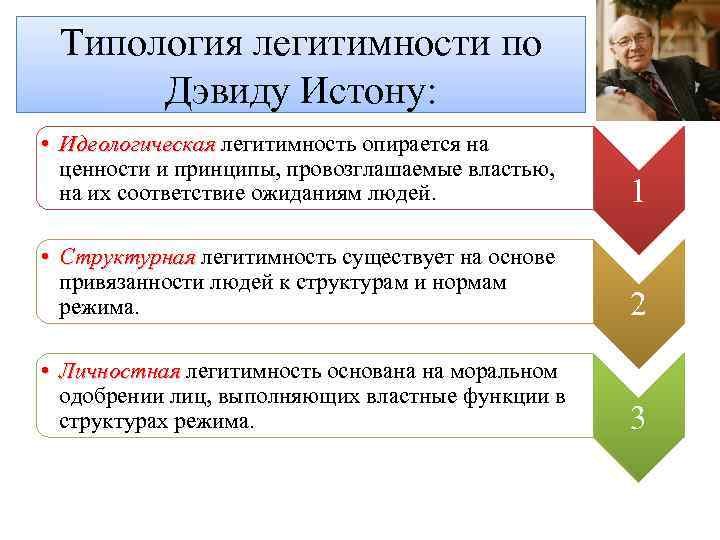 Типология легитимности по Дэвиду Истону:

• Идеологическая легитимность опирается на ценности и принципы, провозглашаемые властью, на их соответствие ожиданиям людей.

1

• Структурная легитимность существует на основе привязанности людей к структурам и нормам режима.

2

• Личностная легитимность основана на моральном одобрении лиц, выполняющих властные функции в структурах режима.

3